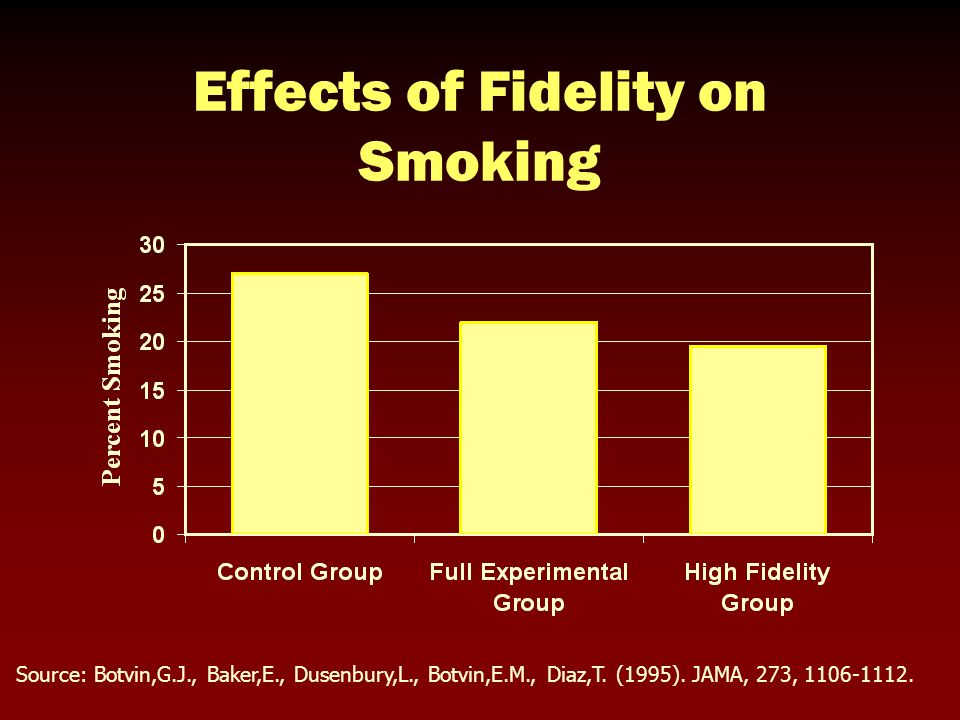 Effects of Fidelity on Smoking

Percent Smoking

30
25
20
15
10
5
0

Control Group
Full Experimental Group
High Fidelity Group

Source: Botvin,G.J., Baker,E., Dusenbury,L., Botvin,E.M., Diaz,T. (1995). JAMA, 273, 1106-1112.